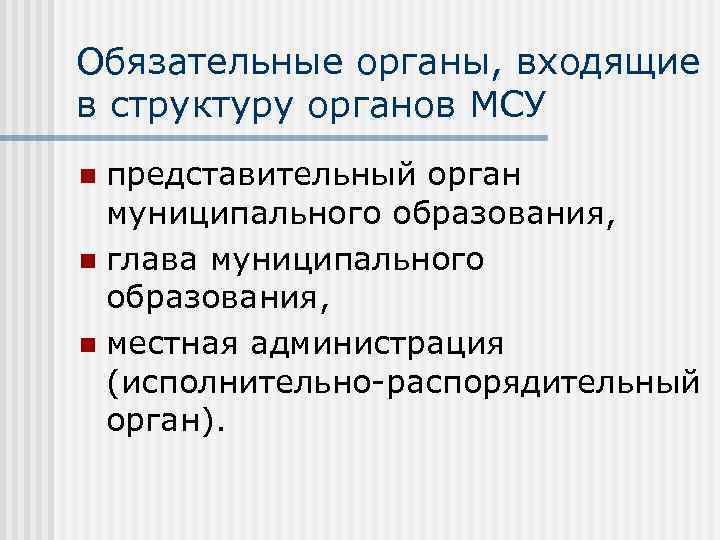 Обязательные органы, входящие в структуру органов МСУ

- представительный орган муниципального образования,
- глава муниципального образования,
- местная администрация (исполнительно-распорядительный орган).